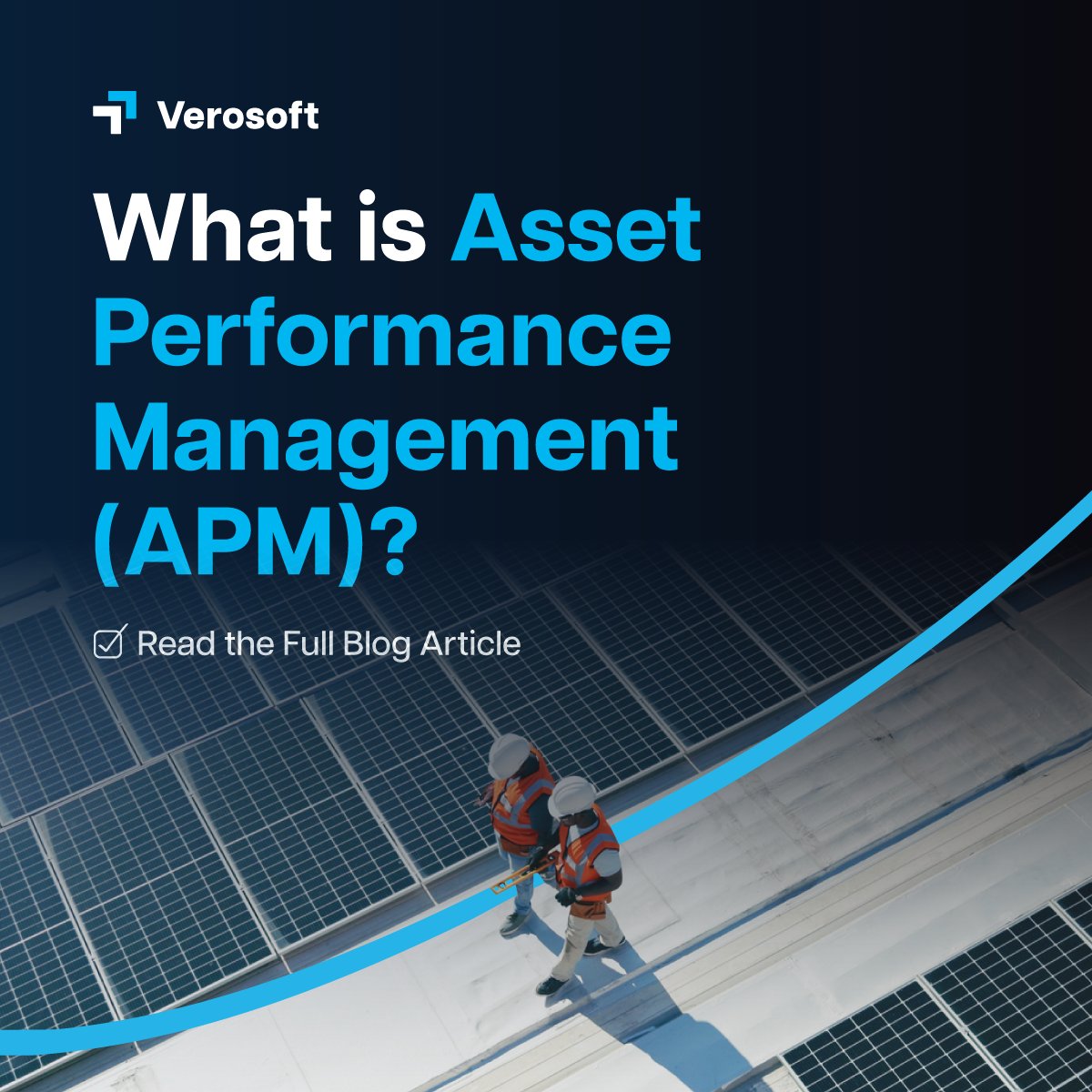 Verosoft

What is Asset Performance Management (APM)?

Read the Full Blog Article